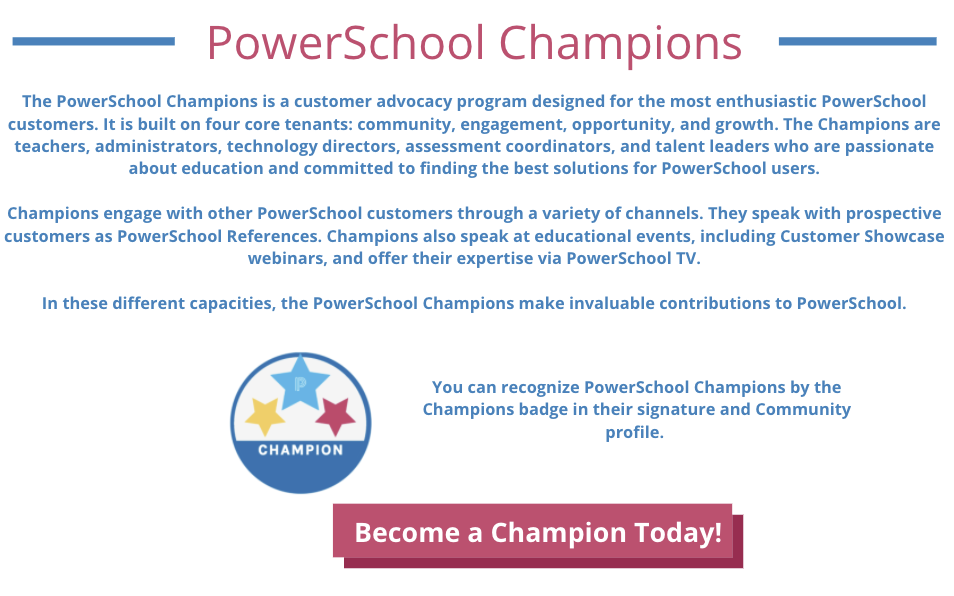 PowerSchool Champions

The PowerSchool Champions is a customer advocacy program designed for the most enthusiastic PowerSchool customers. It is built on four core tenants: community, engagement, opportunity, and growth. The Champions are teachers, administrators, technology directors, assessment coordinators, and talent leaders who are passionate about education and committed to finding the best solutions for PowerSchool users.

Champions engage with other PowerSchool customers through a variety of channels. They speak with prospective customers as PowerSchool References. Champions also speak at educational events, including Customer Showcase webinars, and offer their expertise via PowerSchool TV.

In these different capacities, the PowerSchool Champions make invaluable contributions to PowerSchool.

P

CHAMPION

You can recognize PowerSchool Champions by the Champions badge in their signature and Community profile.

Become a Champion Today!